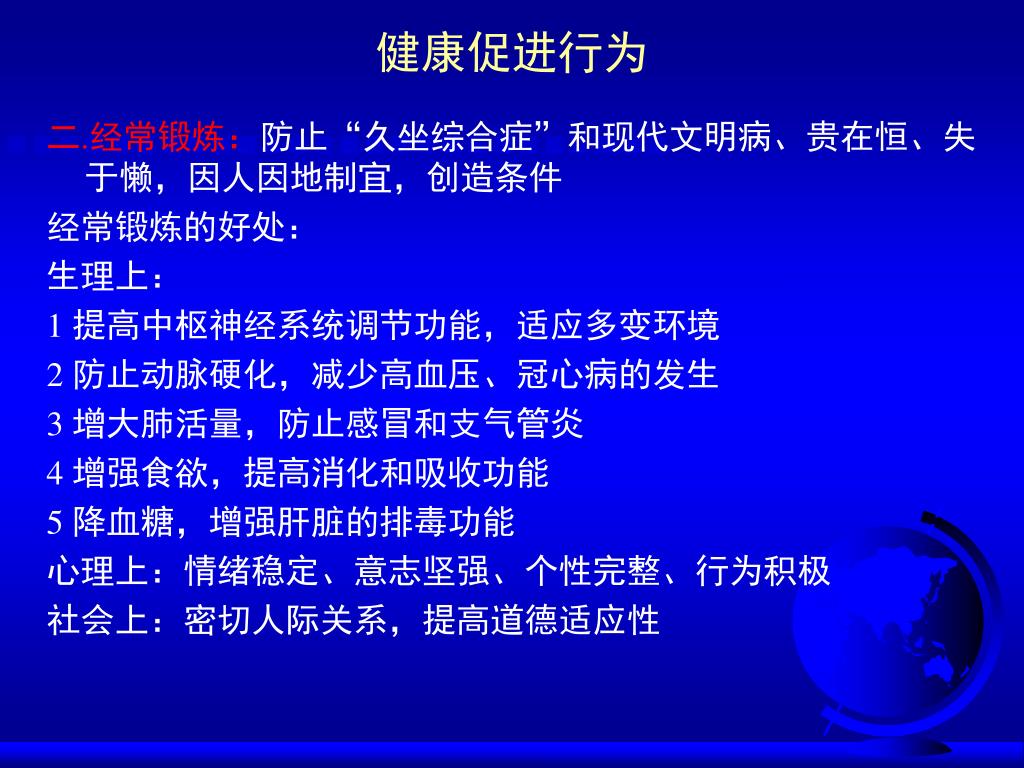 健康促进行为

二.经常锻炼：防止“久坐综合症”和现代文明病、贵在恒、失于懒，因人因地制宜，创造条件

经常锻炼的好处：

生理上：

1 提高中枢神经系统调节功能，适应多变环境

2 防止动脉硬化，减少高血压、冠心病的发生

3 增大肺活量，防止感冒和支气管炎

4 增强食欲，提高消化和吸收功能

5 降血糖，增强肝脏的排毒功能

心理上：情绪稳定、意志坚强、个性完整、行为积极

社会上：密切人际关系，提高道德适应性